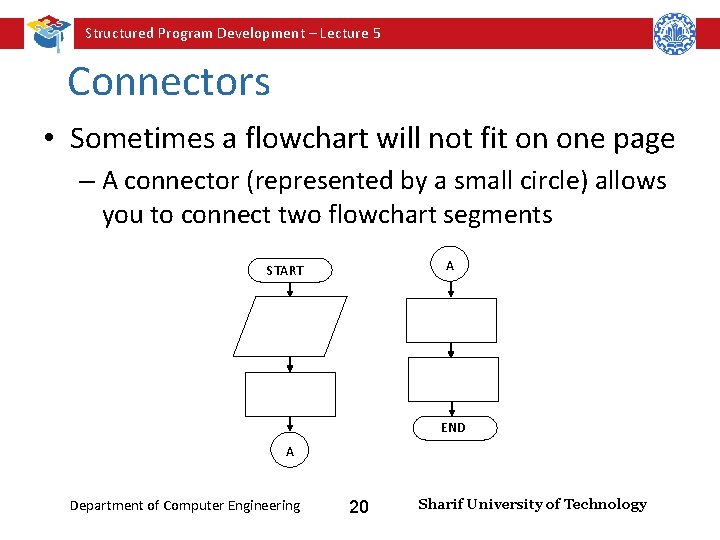 Structured Program Development – Lecture 5

Connectors

• Sometimes a flowchart will not fit on one page
– A connector (represented by a small circle) allows you to connect two flowchart segments

START

A

A

END

Department of Computer Engineering 20 Sharif University of Technology